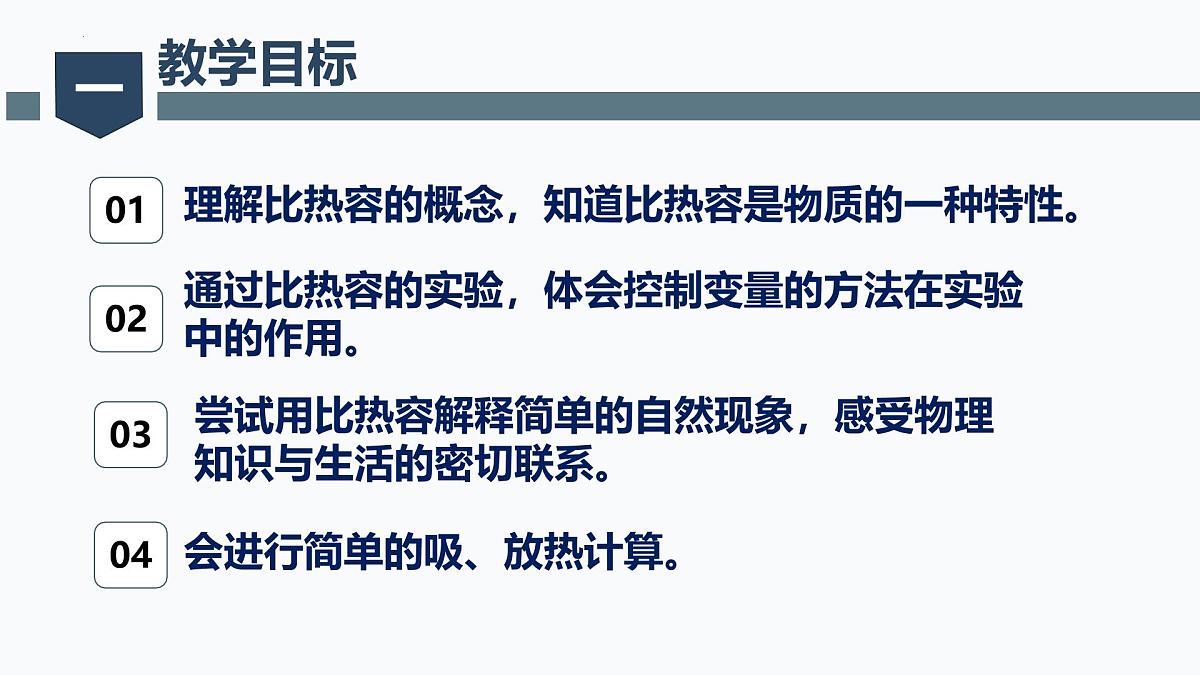 一 教学目标

01 理解比热容的概念，知道比热容是物质的一种特性。

02 通过比热容的实验，体会控制变量的方法在实验中的作用。

03 尝试用比热容解释简单的自然现象，感受物理知识与生活的密切联系。

04 会进行简单的吸、放热计算。